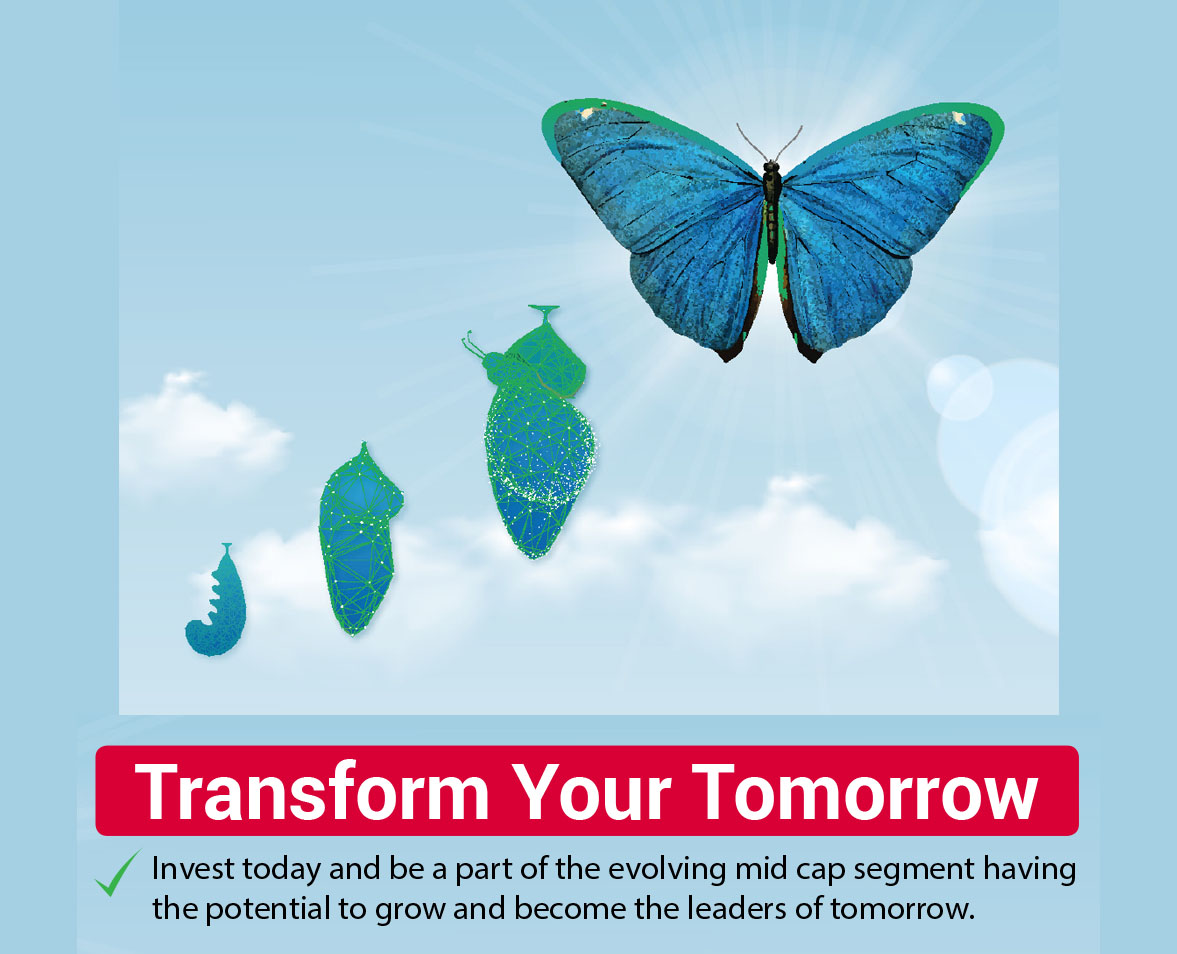 Transform Your Tomorrow

Invest today and be a part of the evolving mid cap segment having the potential to grow and become the leaders of tomorrow.